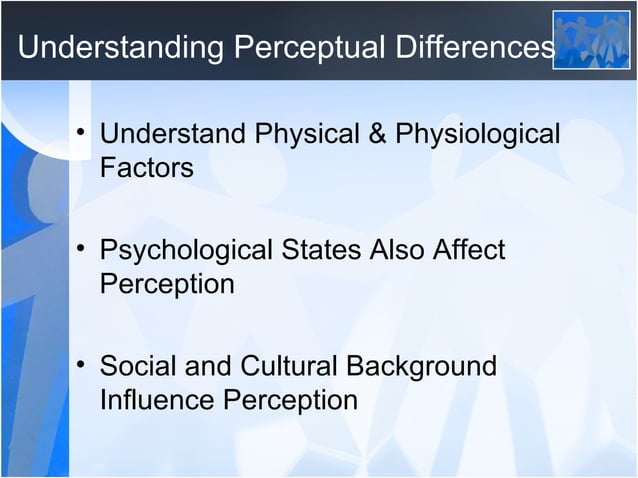 Understanding Perceptual Differences

• Understand Physical & Physiological Factors

• Psychological States Also Affect Perception

• Social and Cultural Background Influence Perception